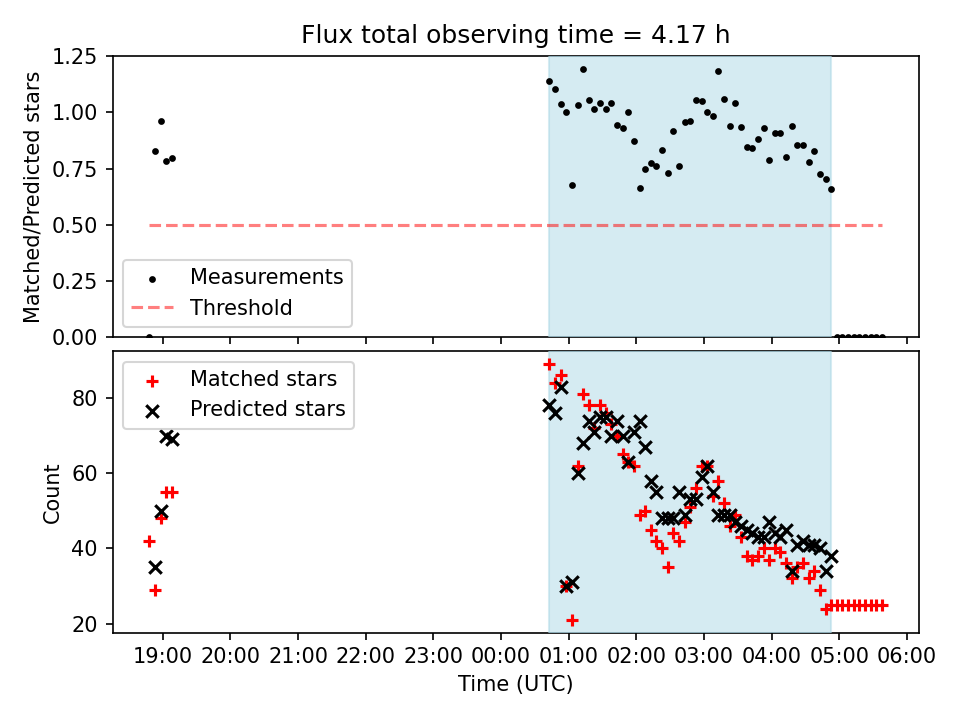 Flux total observing time = 4.17 h

Matched/Predicted stars

1.25
1.00
0.75
0.50
0.25
0.00

Measurements
Threshold

Count

80
60
40
20

Matched stars
Predicted stars

19:00 20:00 21:00 22:00 23:00 00:00 01:00 02:00 03:00 04:00 05:00 06:00

Time (UTC)